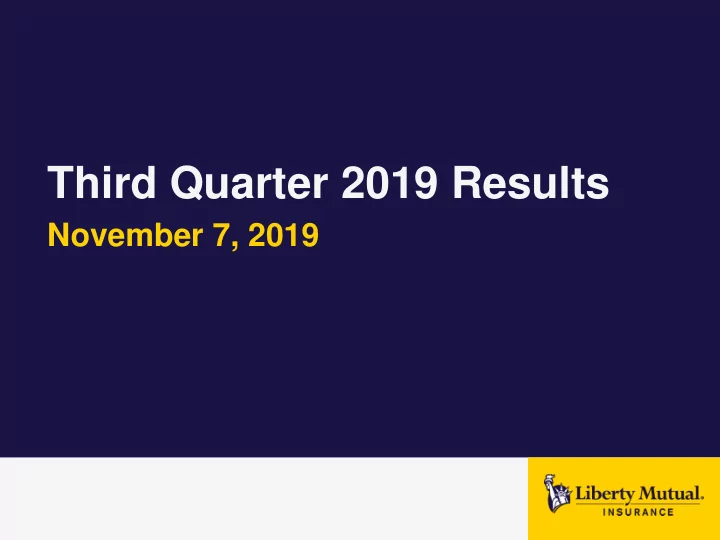 Third Quarter 2019 Results

November 7, 2019

Liberty Mutual.
INSURANCE